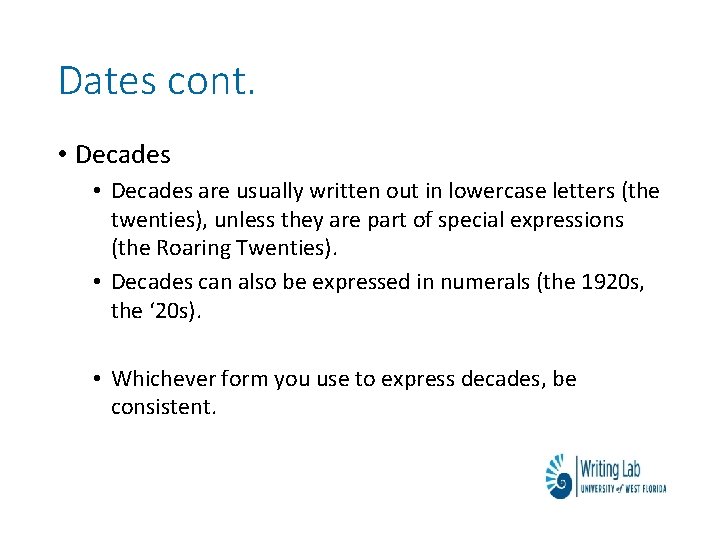 Dates cont.

• Decades

• Decades are usually written out in lowercase letters (the twenties), unless they are part of special expressions (the Roaring Twenties).

• Decades can also be expressed in numerals (the 1920s, the ‘20s).

• Whichever form you use to express decades, be consistent.

Writing Lab
UNIVERSITY of WEST FLORIDA